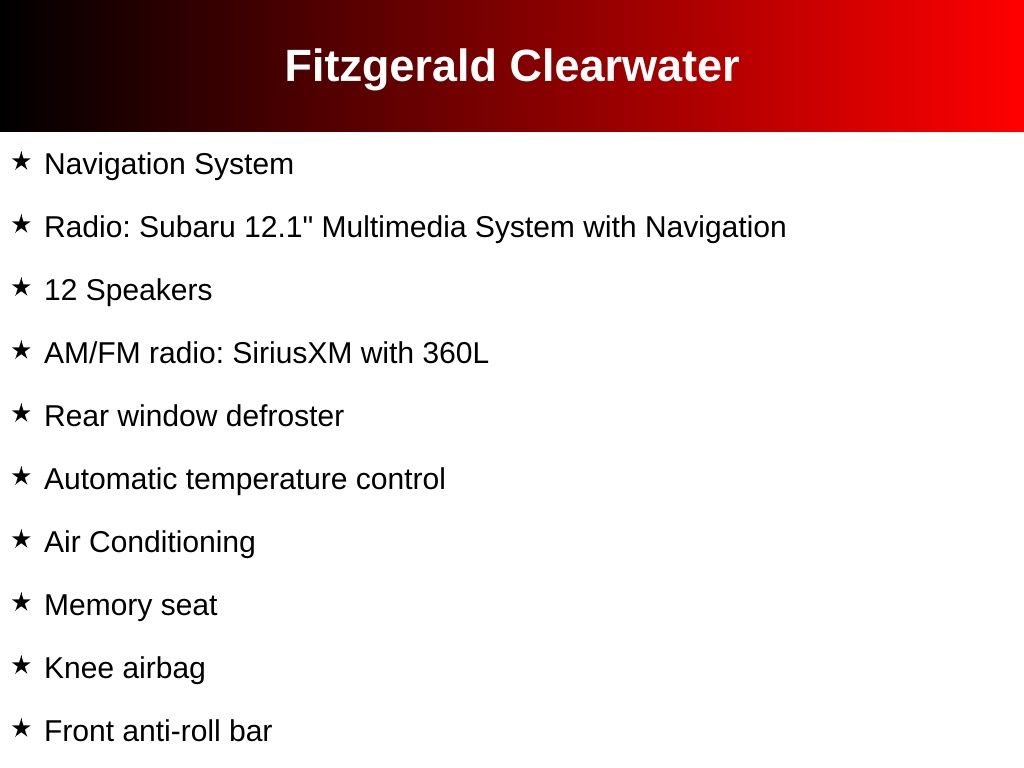 Fitzgerald Clearwater

★ Navigation System

★ Radio: Subaru 12.1" Multimedia System with Navigation

★ 12 Speakers

★ AM/FM radio: SiriusXM with 360L

★ Rear window defroster

★ Automatic temperature control

★ Air Conditioning

★ Memory seat

★ Knee airbag

★ Front anti-roll bar